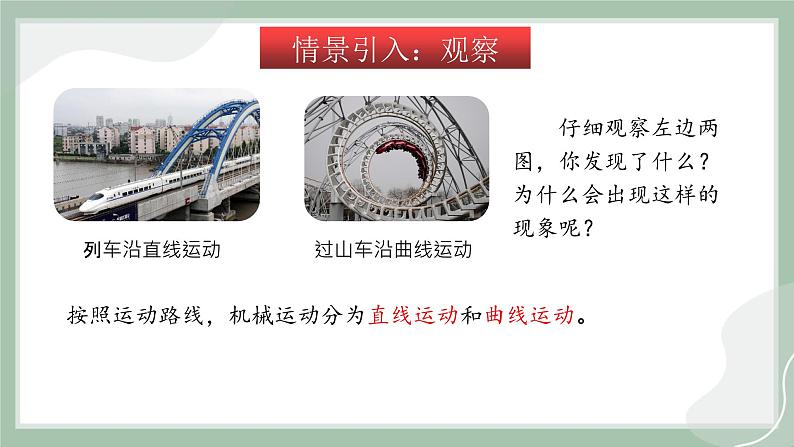 情景引入：观察

列车沿直线运动

过山车沿曲线运动

仔细观察左边两图，你发现了什么？为什么会出现这样的现象呢？

按照运动路线，机械运动分为直线运动和曲线运动。